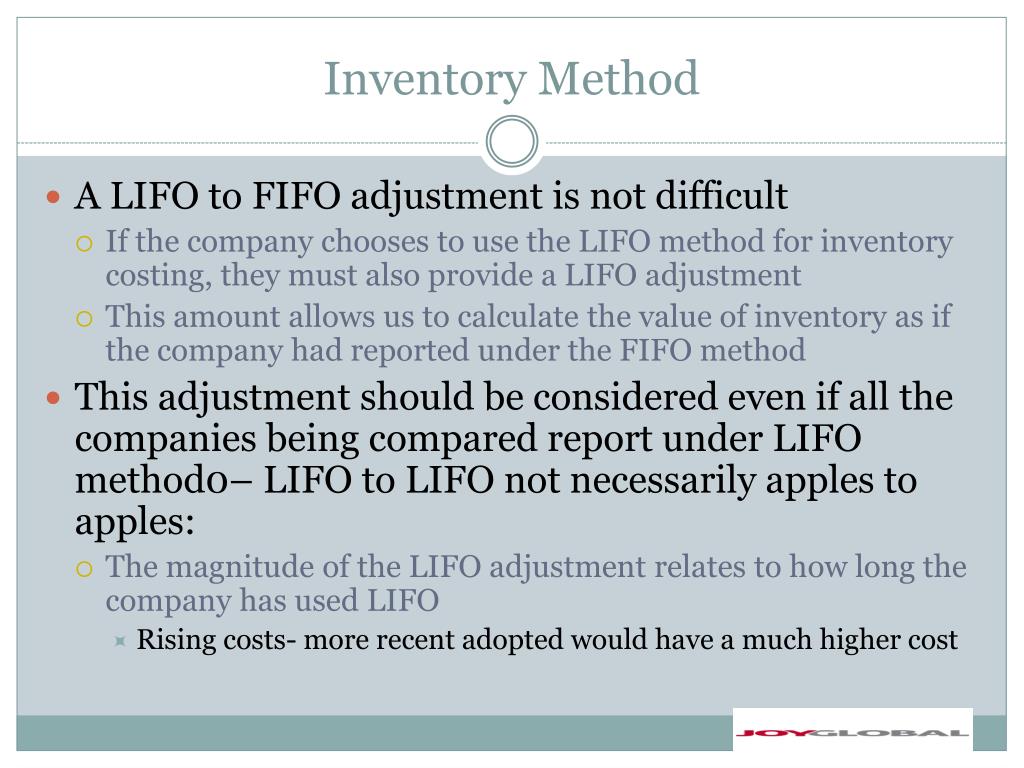 Inventory Method

A LIFO to FIFO adjustment is not difficult

If the company chooses to use the LIFO method for inventory costing, they must also provide a LIFO adjustment

This amount allows us to calculate the value of inventory as if the company had reported under the FIFO method

This adjustment should be considered even if all the companies being compared report under LIFO method0– LIFO to LIFO not necessarily apples to apples:

The magnitude of the LIFO adjustment relates to how long the company has used LIFO

Rising costs- more recent adopted would have a much higher cost

JOYGLOBAL